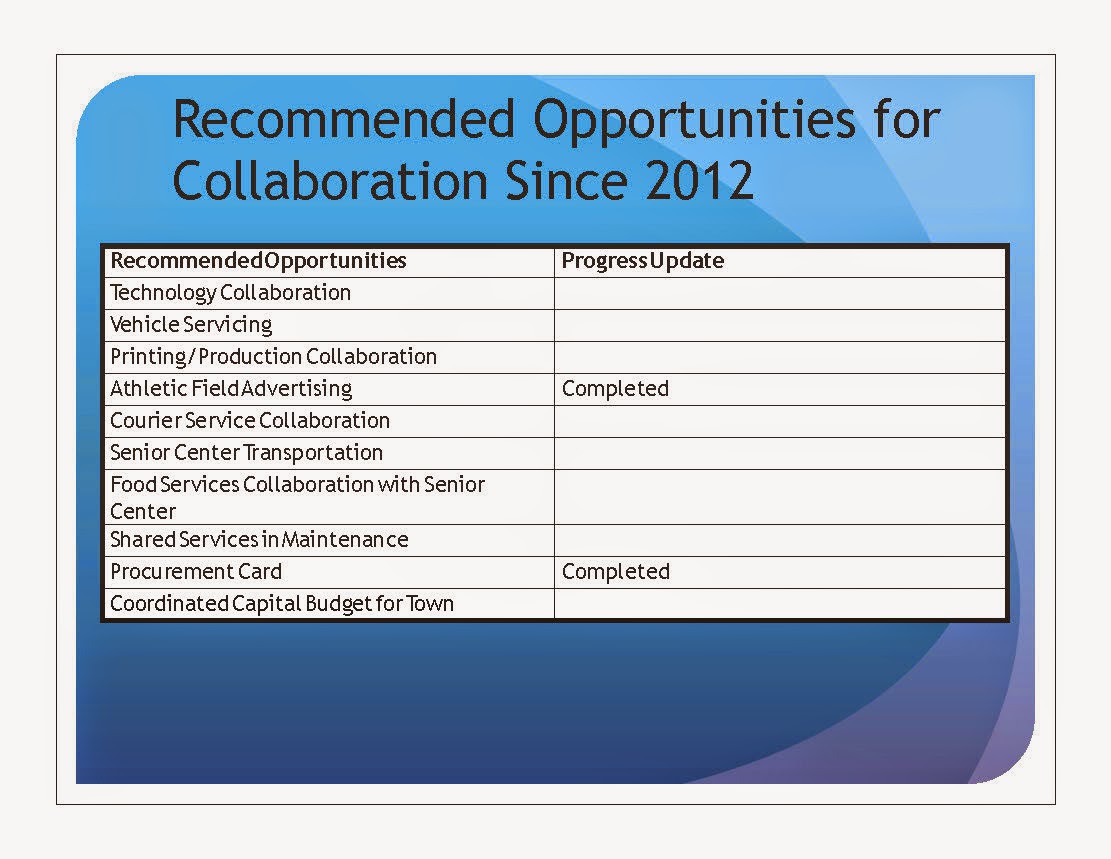 Recommended Opportunities for Collaboration Since 2012

| Recommended Opportunities | Progress Update |
|---|---|
| Technology Collaboration | |
| Vehicle Servicing | |
| Printing/Production Collaboration | |
| Athletic Field Advertising | Completed |
| Courier Service Collaboration | |
| Senior Center Transportation | |
| Food Services Collaboration with Senior Center | |
| Shared Services in Maintenance | |
| Procurement Card | Completed |
| Coordinated Capital Budget for Town | |